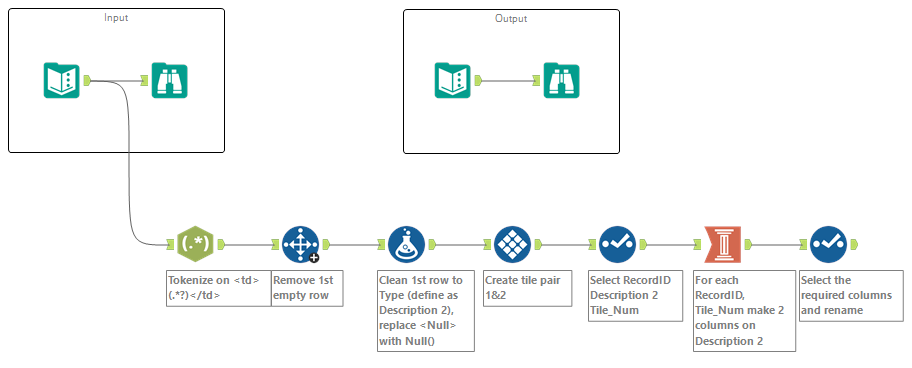 Input

Output

(.*)

Tokenize on <td>(.*?)</td>

Remove 1st empty row

Clean 1st row to Type (define as Description 2), replace <Null> with Null()

Create tile pair 1&2

Select RecordID Description 2 Tile_Num

For each RecordID, Tile_Num make 2 columns on Description 2

Select the required columns and rename